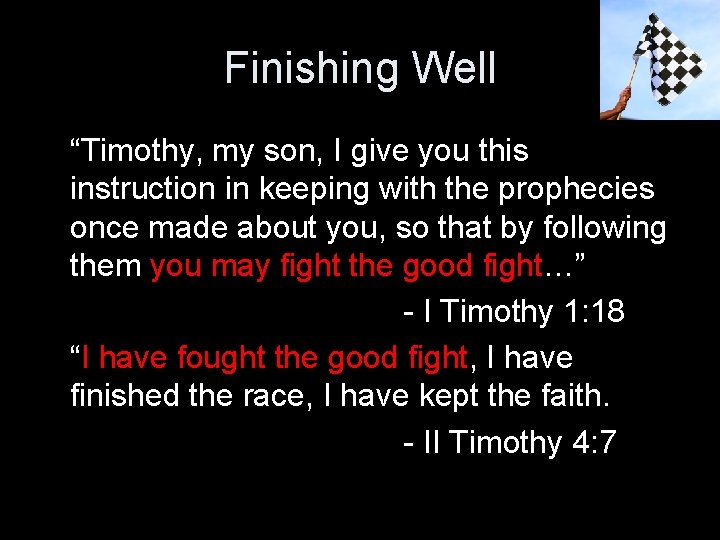 Finishing Well

“Timothy, my son, I give you this instruction in keeping with the prophecies once made about you, so that by following them you may fight the good fight…”

- I Timothy 1:18

“I have fought the good fight, I have finished the race, I have kept the faith.

- II Timothy 4:7